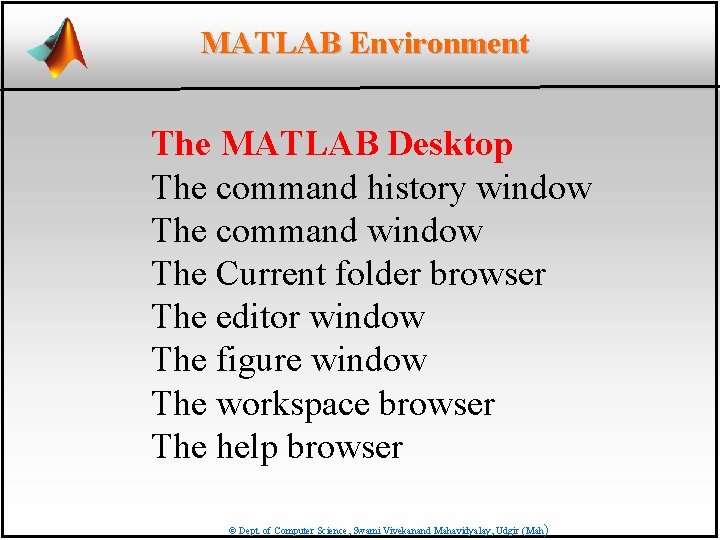 MATLAB Environment

The MATLAB Desktop
The command history window
The command window
The Current folder browser
The editor window
The figure window
The workspace browser
The help browser

© Dept. of Computer Science , Swami Vivekanand Mahavidyalay, Udgir (Mah)